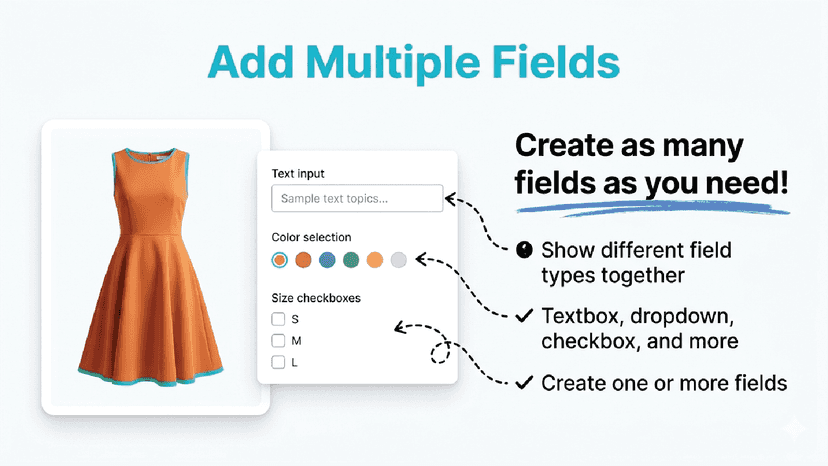 Add Multiple Fields

Text input

Sample text topics...

Color selection

Size checkboxes

S

M

L

Create as many fields as you need!

Show different field types together

✓ Textbox, dropdown, checkbox, and more

✓ Create one or more fields